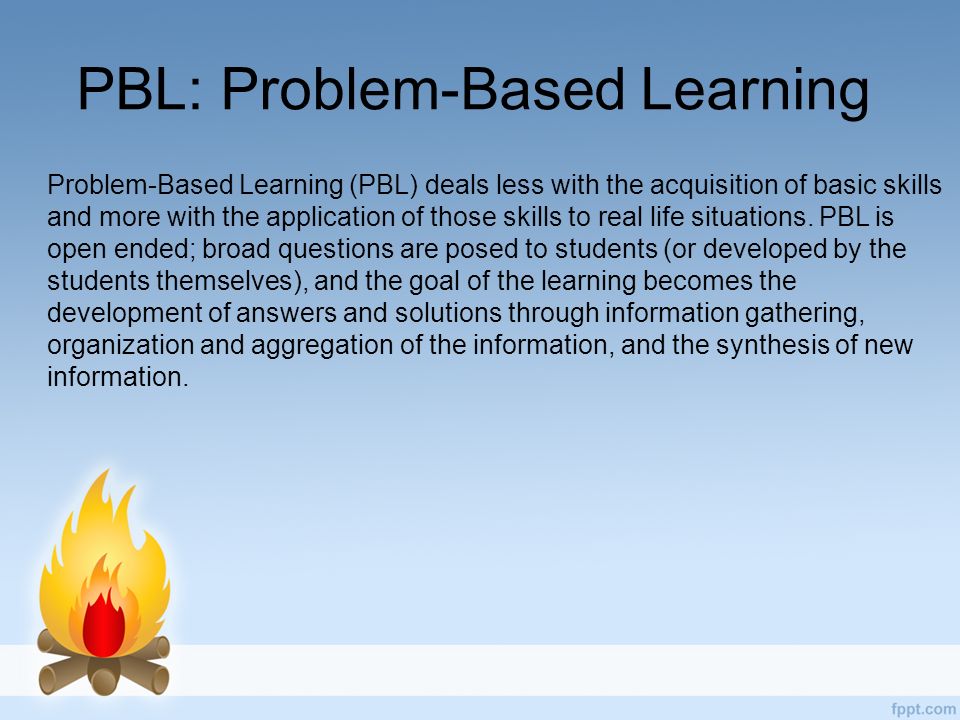 PBL: Problem-Based Learning

Problem-Based Learning (PBL) deals less with the acquisition of basic skills and more with the application of those skills to real life situations. PBL is open ended; broad questions are posed to students (or developed by the students themselves), and the goal of the learning becomes the development of answers and solutions through information gathering, organization and aggregation of the information, and the synthesis of new information.

fppt.com